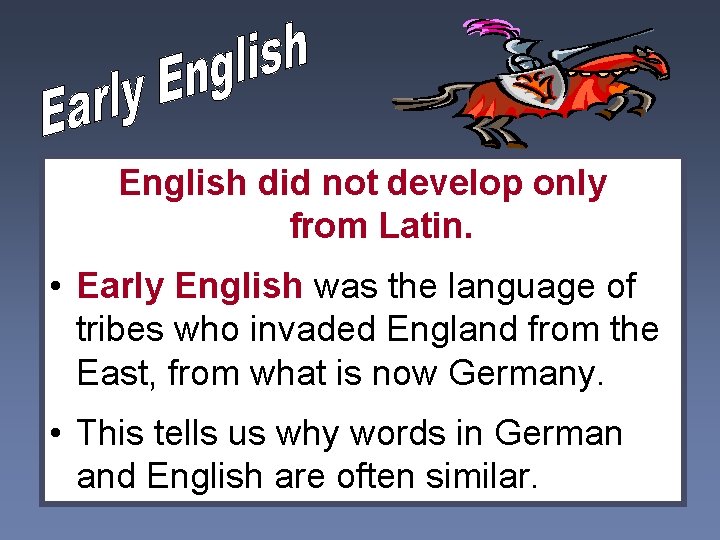 Early English

English did not develop only from Latin.

• Early English was the language of tribes who invaded England from the East, from what is now Germany.

• This tells us why words in German and English are often similar.